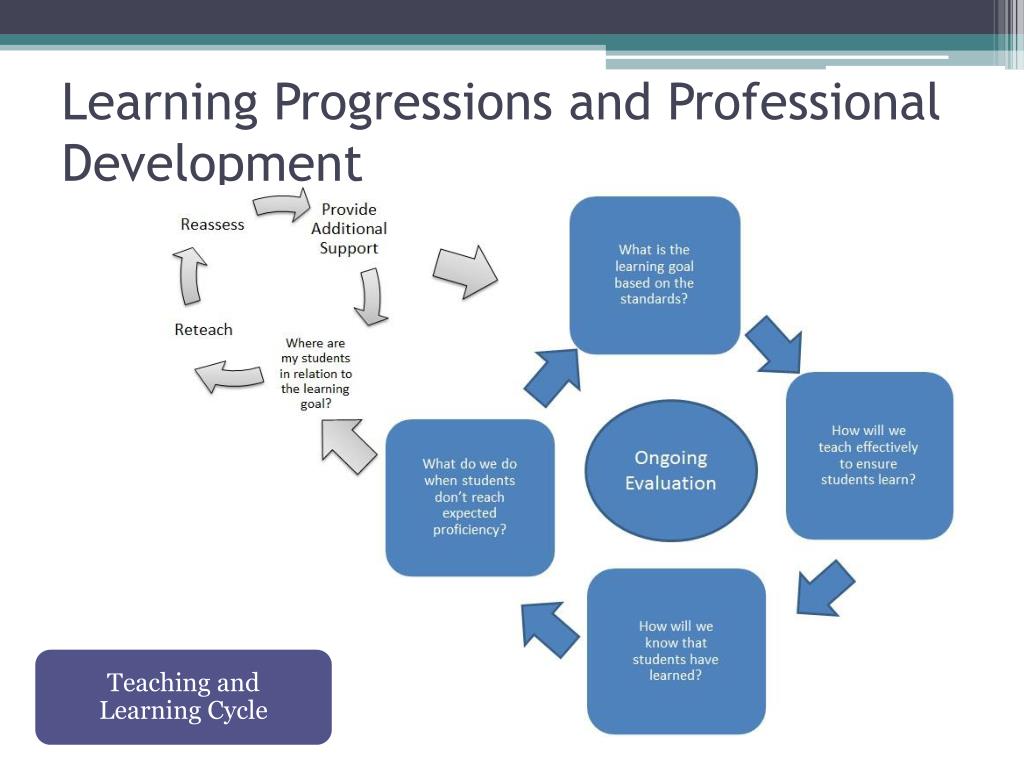 Learning Progressions and Professional Development

Reassess

Provide Additional Support

Where are my students in relation to the learning goal?

Reteach

What is the learning goal based on the standards?

How will we teach effectively to ensure students learn?

How will we know that students have learned?

What do we do when students don't reach expected proficiency?

Ongoing Evaluation

Teaching and Learning Cycle